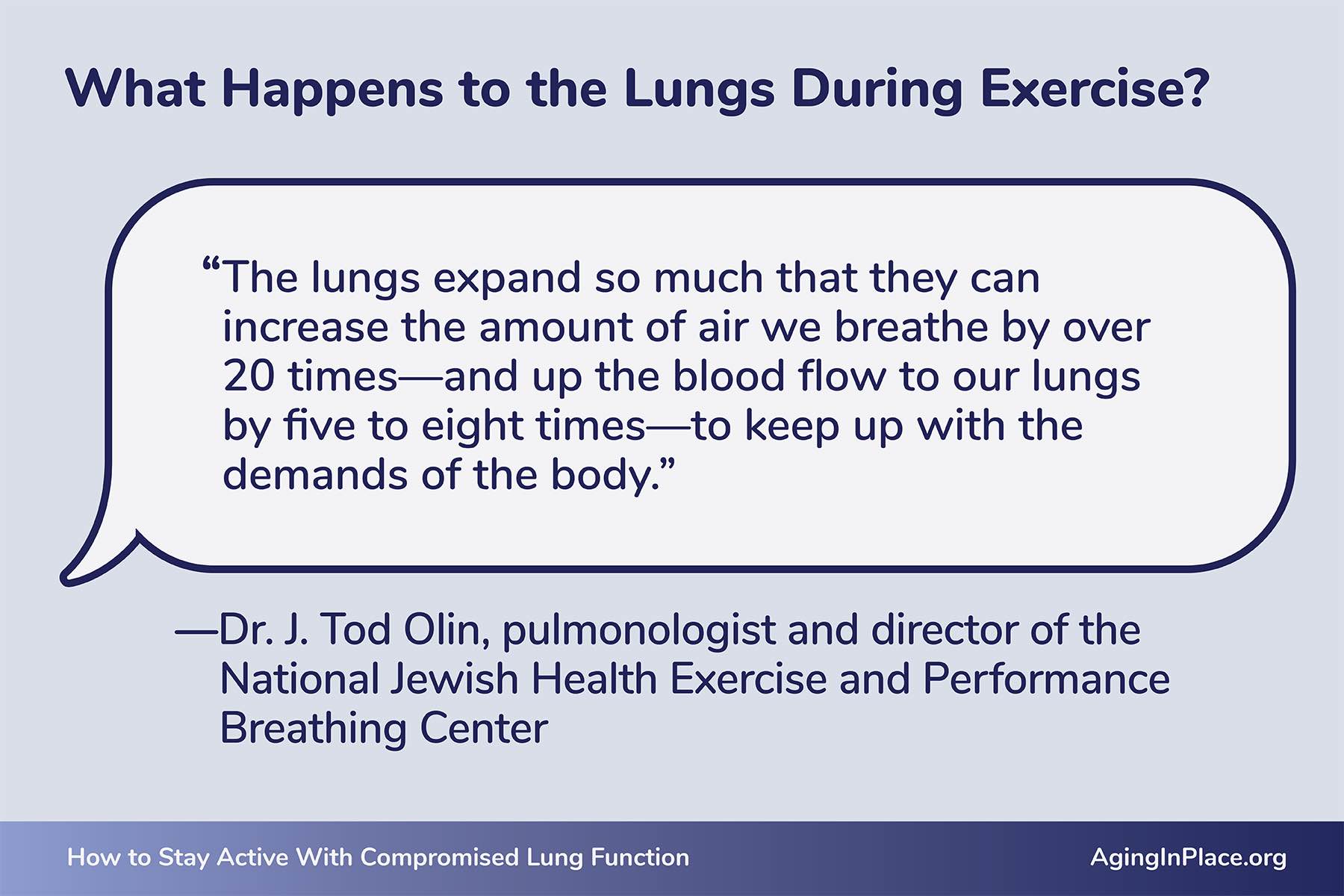 What Happens to the Lungs During Exercise?

“The lungs expand so much that they can increase the amount of air we breathe by over 20 times—and up the blood flow to our lungs by five to eight times—to keep up with the demands of the body.”

—Dr. J. Tod Olin, pulmonologist and director of the National Jewish Health Exercise and Performance Breathing Center

How to Stay Active With Compromised Lung Function

AgingInPlace.org